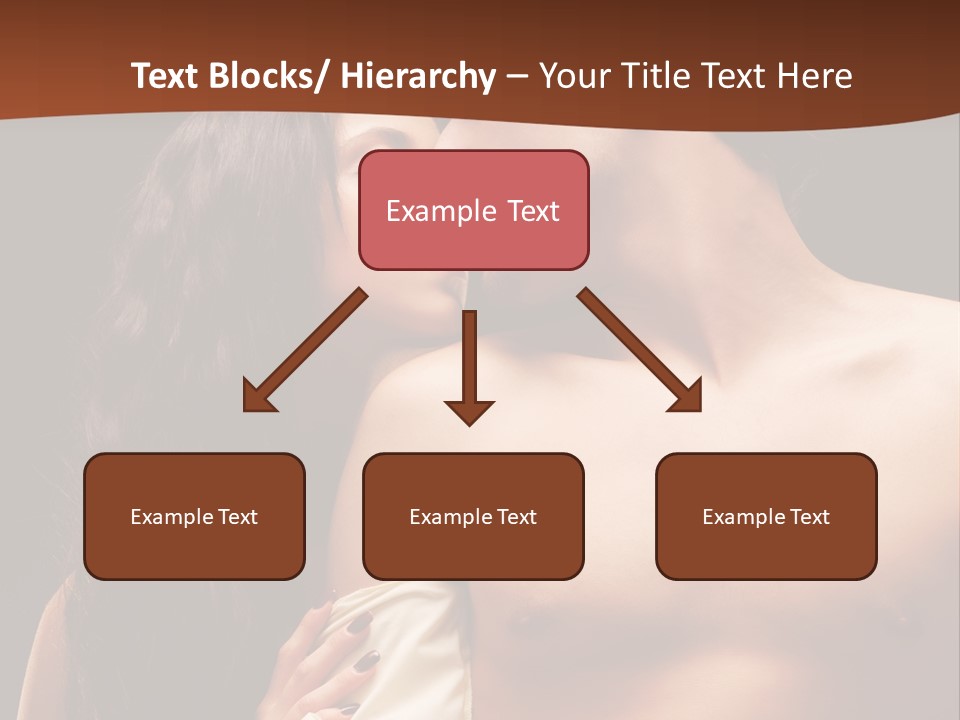 Text Blocks/ Hierarchy – Your Title Text Here

Example Text

Example Text

Example Text

Example Text